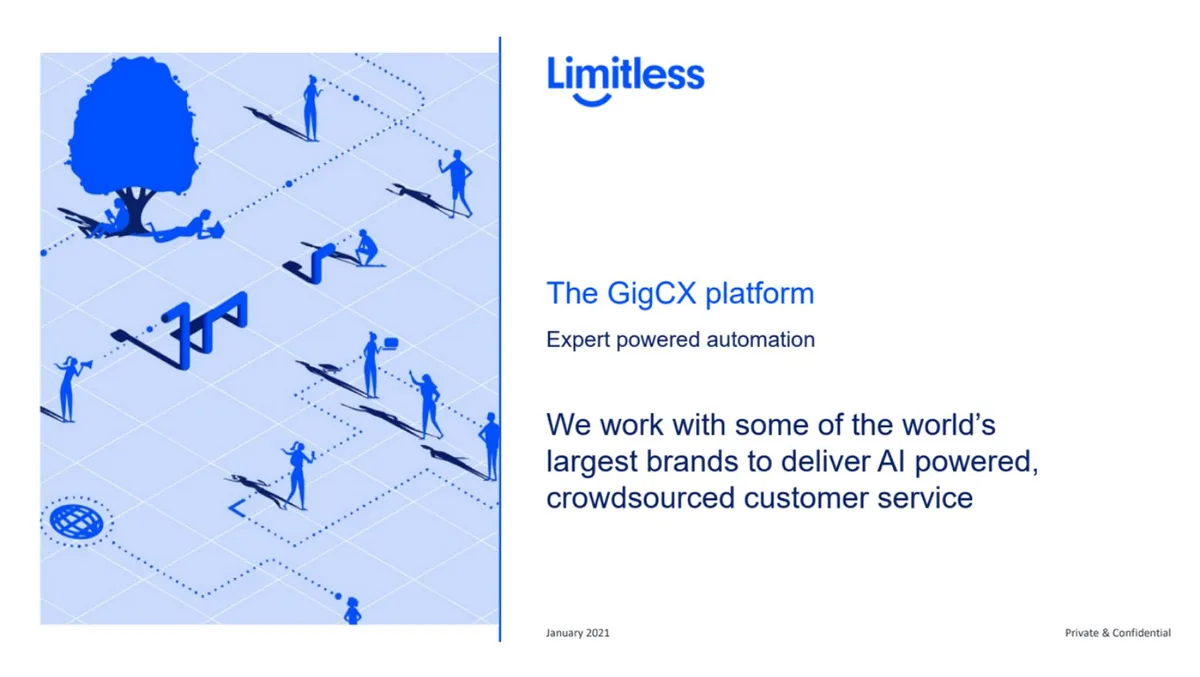 Limitless

The GigCX platform

Expert powered automation

We work with some of the world's largest brands to deliver AI powered, crowdsourced customer service

January 2021

Private & Confidential